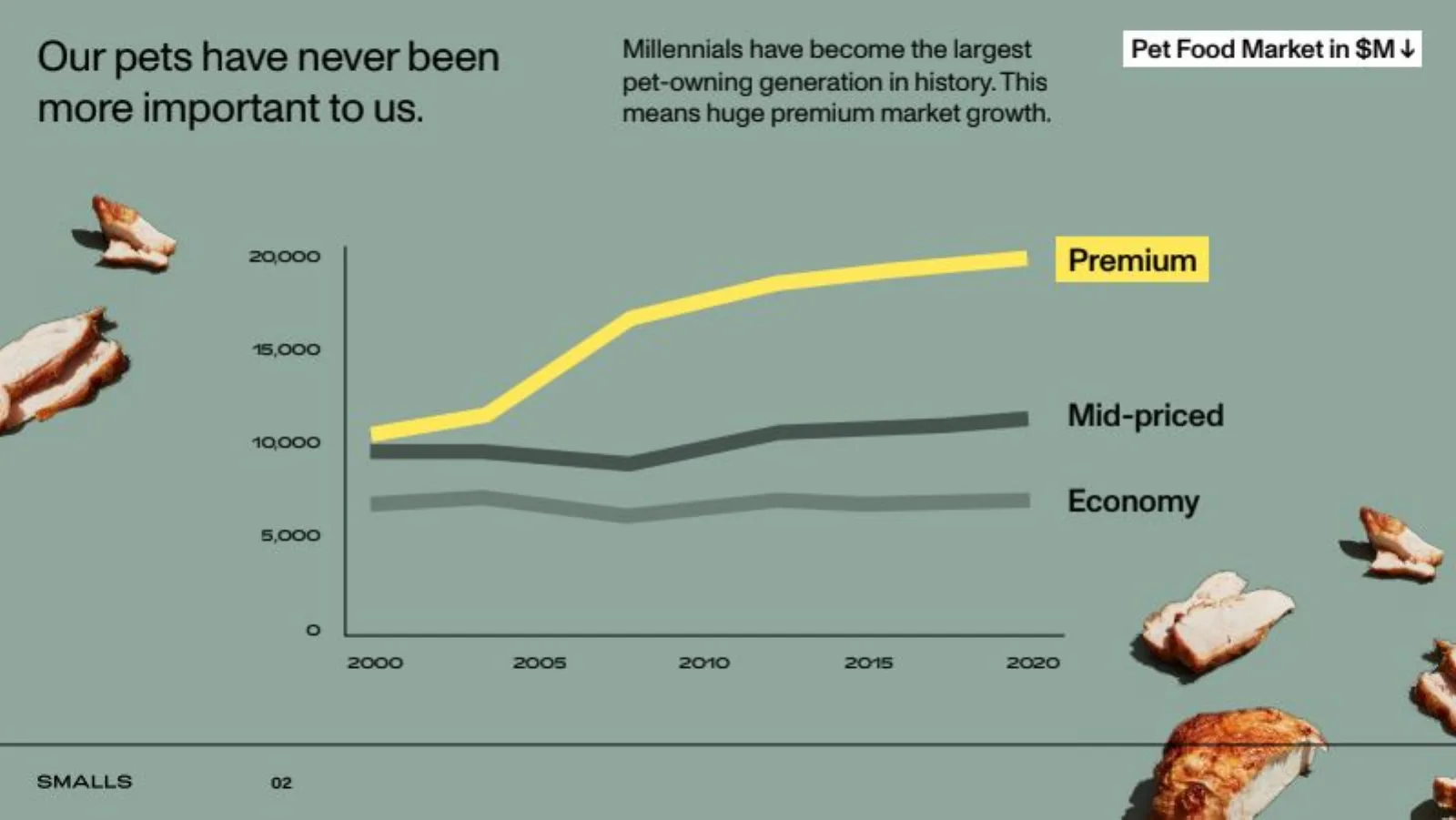 Our pets have never been more important to us.

Millennials have become the largest pet-owning generation in history. This means huge premium market growth.

Pet Food Market in $M ↓

20,000
15,000
10,000
5,000
0

2000
2005
2010
2015
2020

Premium
Mid-priced
Economy

SMALLS
02